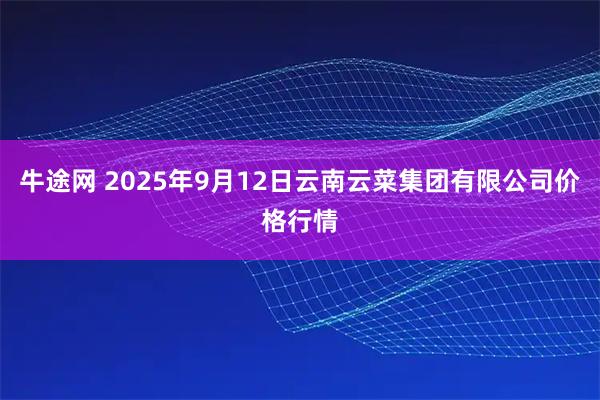 牛途网 2025年9月12日云南云菜集团有限公司价格行情